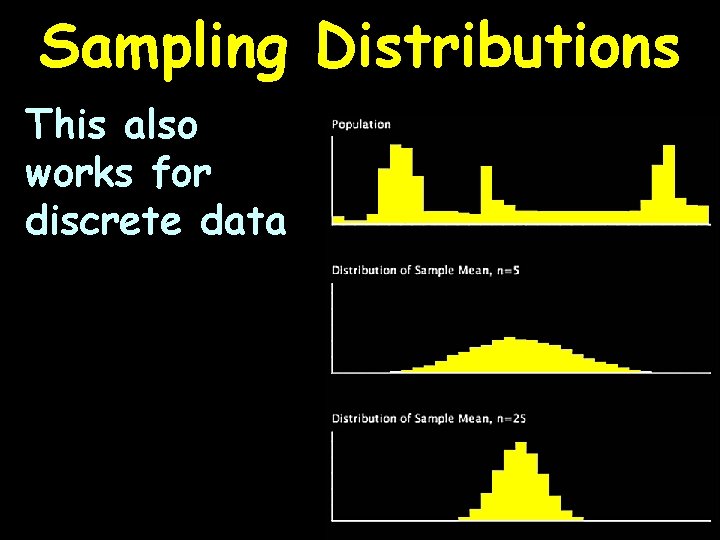 Sampling Distributions

This also works for discrete data

Population

Distribution of Sample Mean, n=5

Distribution of Sample Mean, n=25